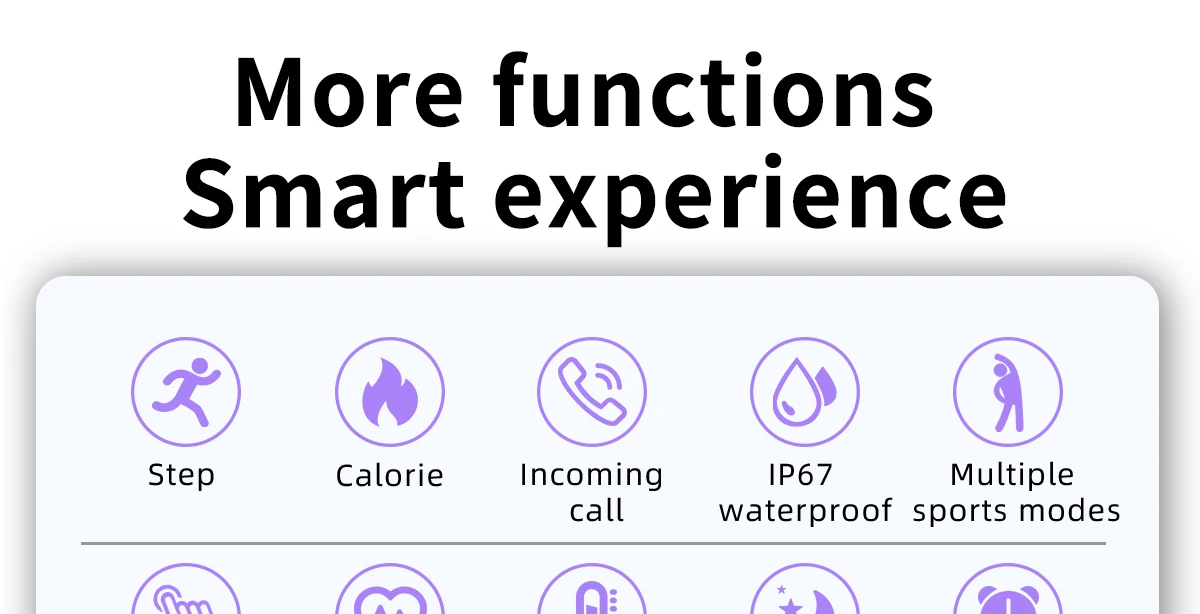 More functions
Smart experience

Step

Calorie

Incoming call

IP67 waterproof

Multiple sports modes